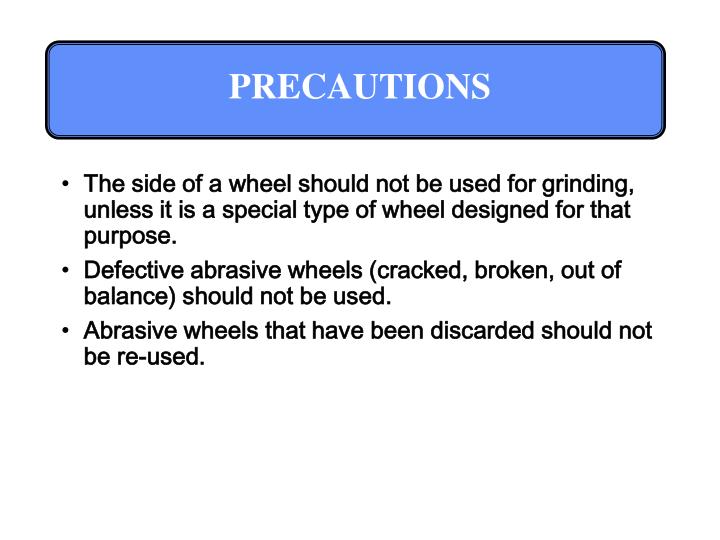 PRECAUTIONS

• The side of a wheel should not be used for grinding, unless it is a special type of wheel designed for that purpose.
• Defective abrasive wheels (cracked, broken, out of balance) should not be used.
• Abrasive wheels that have been discarded should not be re-used.